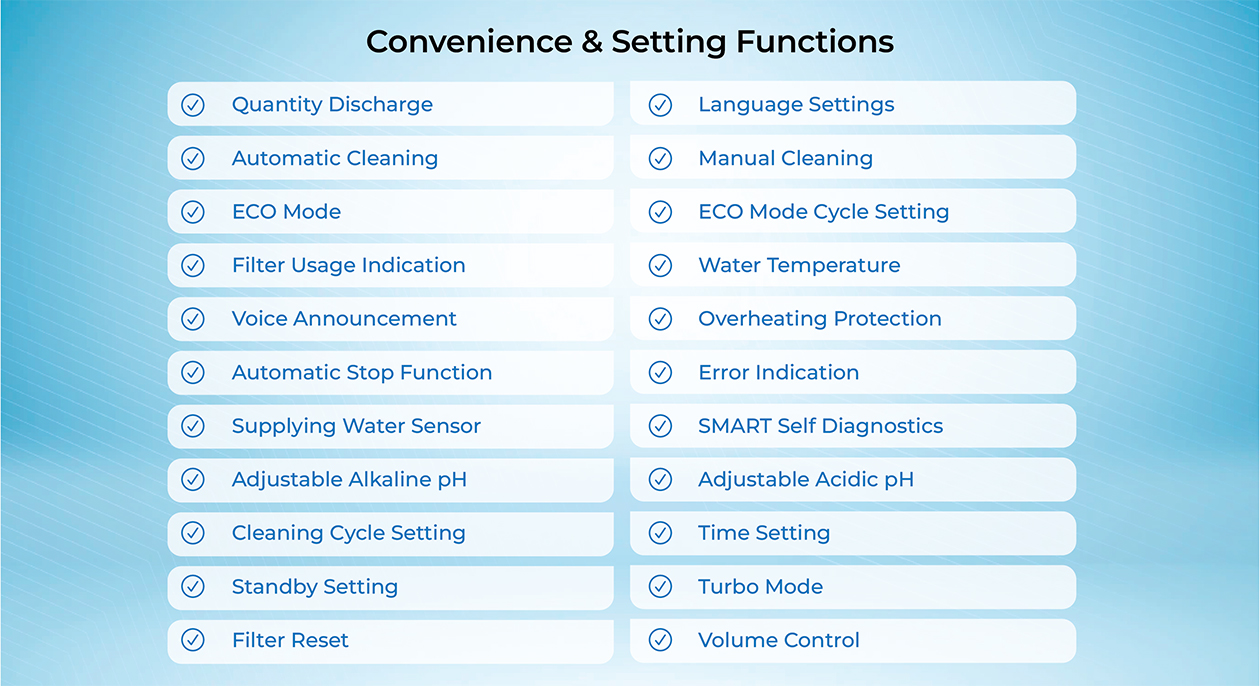 Convenience & Setting Functions

Quantity Discharge
Automatic Cleaning
ECO Mode
Filter Usage Indication
Voice Announcement
Automatic Stop Function
Supplying Water Sensor
Adjustable Alkaline pH
Cleaning Cycle Setting
Standby Setting
Filter Reset

Language Settings
Manual Cleaning
ECO Mode Cycle Setting
Water Temperature
Overheating Protection
Error Indication
SMART Self Diagnostics
Adjustable Acidic pH
Time Setting
Turbo Mode
Volume Control